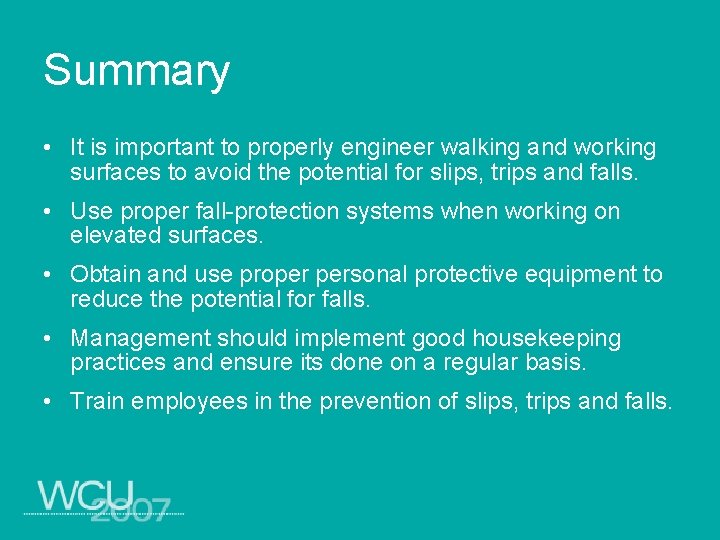 Summary

• It is important to properly engineer walking and working surfaces to avoid the potential for slips, trips and falls.

• Use proper fall-protection systems when working on elevated surfaces.

• Obtain and use proper personal protective equipment to reduce the potential for falls.

• Management should implement good housekeeping practices and ensure its done on a regular basis.

• Train employees in the prevention of slips, trips and falls.

WCU 2007